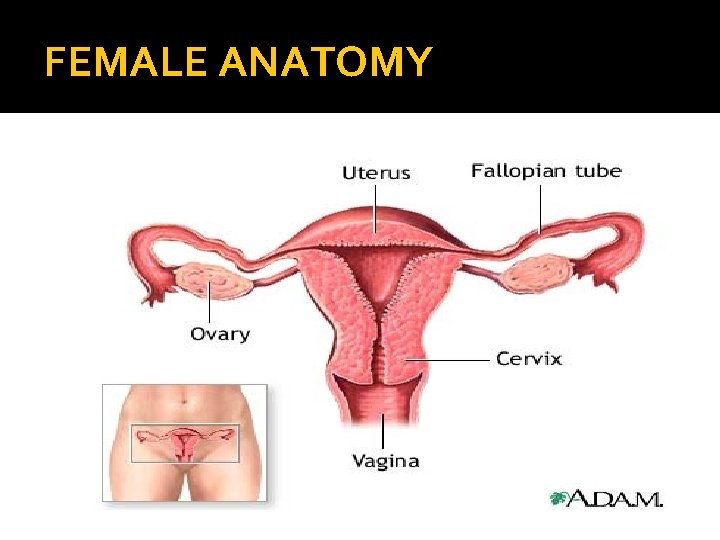 FEMALE ANATOMY

Uterus

Fallopian tube

Ovary

Cervix

Vagina

A.D.A.M.